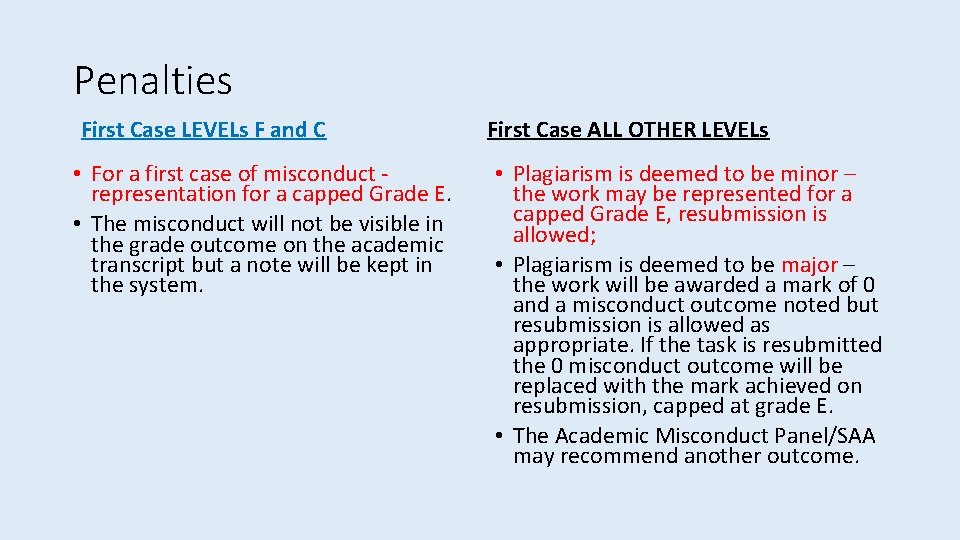 Penalties

First Case LEVELs F and C

• For a first case of misconduct - representation for a capped Grade E.
• The misconduct will not be visible in the grade outcome on the academic transcript but a note will be kept in the system.

First Case ALL OTHER LEVELs

• Plagiarism is deemed to be minor – the work may be represented for a capped Grade E, resubmission is allowed;
• Plagiarism is deemed to be major – the work will be awarded a mark of 0 and a misconduct outcome noted but resubmission is allowed as appropriate. If the task is resubmitted the 0 misconduct outcome will be replaced with the mark achieved on resubmission, capped at grade E.
• The Academic Misconduct Panel/SAA may recommend another outcome.